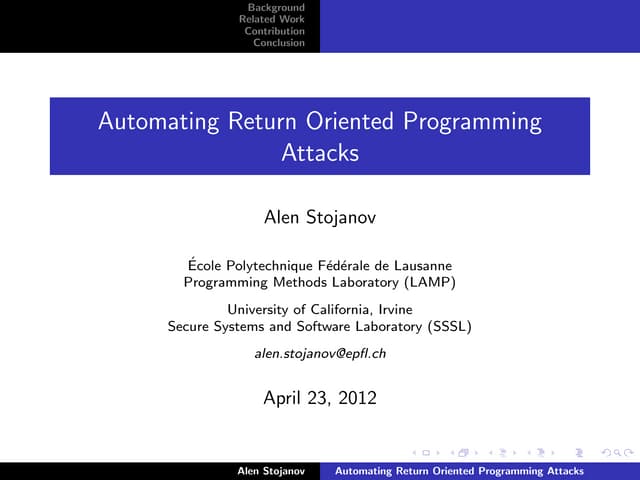 Background
Related Work
Contribution
Conclusion

Automating Return Oriented Programming Attacks

Alen Stojanov

École Polytechnique Fédérale de Lausanne
Programming Methods Laboratory (LAMP)

University of California, Irvine
Secure Systems and Software Laboratory (SSSL)

alen.stojanov@epfl.ch

April 23, 2012

Alen Stojanov Automating Return Oriented Programming Attacks